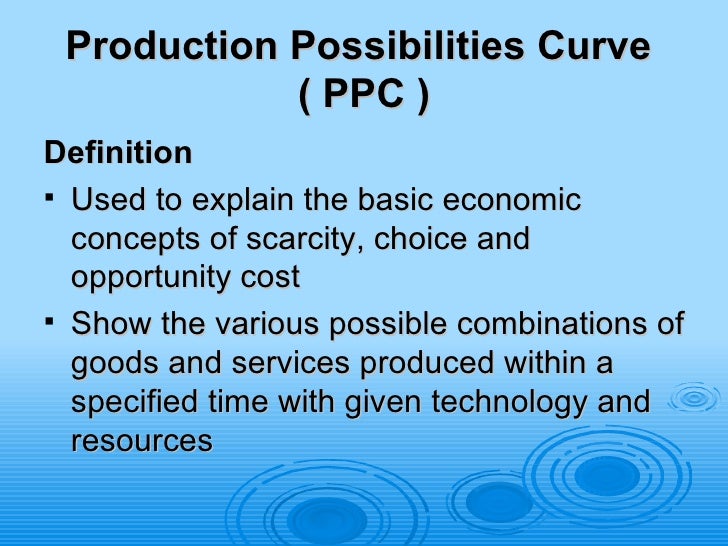 Production Possibilities Curve ( PPC )

Definition

▪ Used to explain the basic economic concepts of scarcity, choice and opportunity cost

▪ Show the various possible combinations of goods and services produced within a specified time with given technology and resources